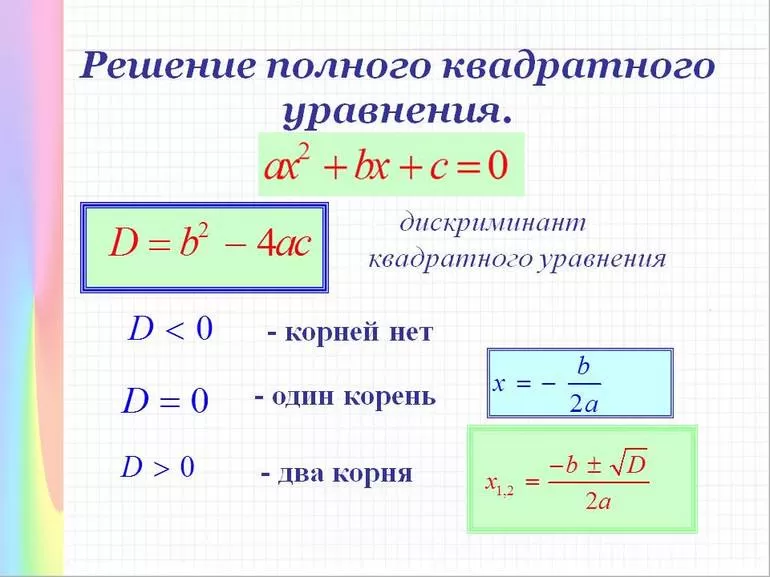 Решение полного квадратного уравнения.

$ax^2 + bx + c = 0$

$D = b^2 - 4ac$

дискриминант квадратного уравнения

$D < 0$ - корней нет

$D = 0$ - один корень

$x = -\frac{b}{2a}$

$D > 0$ - два корня

$x_{1,2} = \frac{-b \pm \sqrt{D}}{2a}$